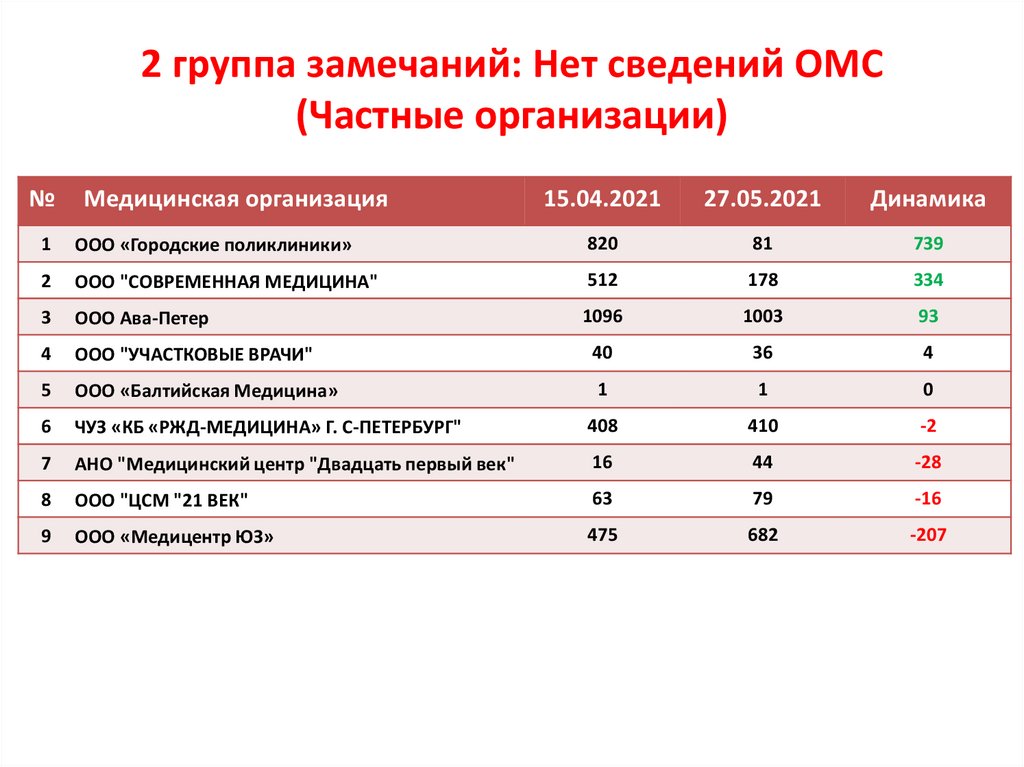 2 группа замечаний: Нет сведений ОМС (Частные организации)

| № | Медицинская организация | 15.04.2021 | 27.05.2021 | Динамика |
|---|---|---|---|---|
| 1 | ООО «Городские поликлиники» | 820 | 81 | 739 |
| 2 | ООО "СОВРЕМЕННАЯ МЕДИЦИНА" | 512 | 178 | 334 |
| 3 | ООО Ава-Петер | 1096 | 1003 | 93 |
| 4 | ООО "УЧАСТКОВЫЕ ВРАЧИ" | 40 | 36 | 4 |
| 5 | ООО «Балтийская Медицина» | 1 | 1 | 0 |
| 6 | ЧУЗ «КБ «РЖД-МЕДИЦИНА» Г. С-ПЕТЕРБУРГ" | 408 | 410 | -2 |
| 7 | АНО "Медицинский центр "Двадцать первый век" | 16 | 44 | -28 |
| 8 | ООО "ЦСМ "21 ВЕК" | 63 | 79 | -16 |
| 9 | ООО «Медицентр ЮЗ» | 475 | 682 | -207 |